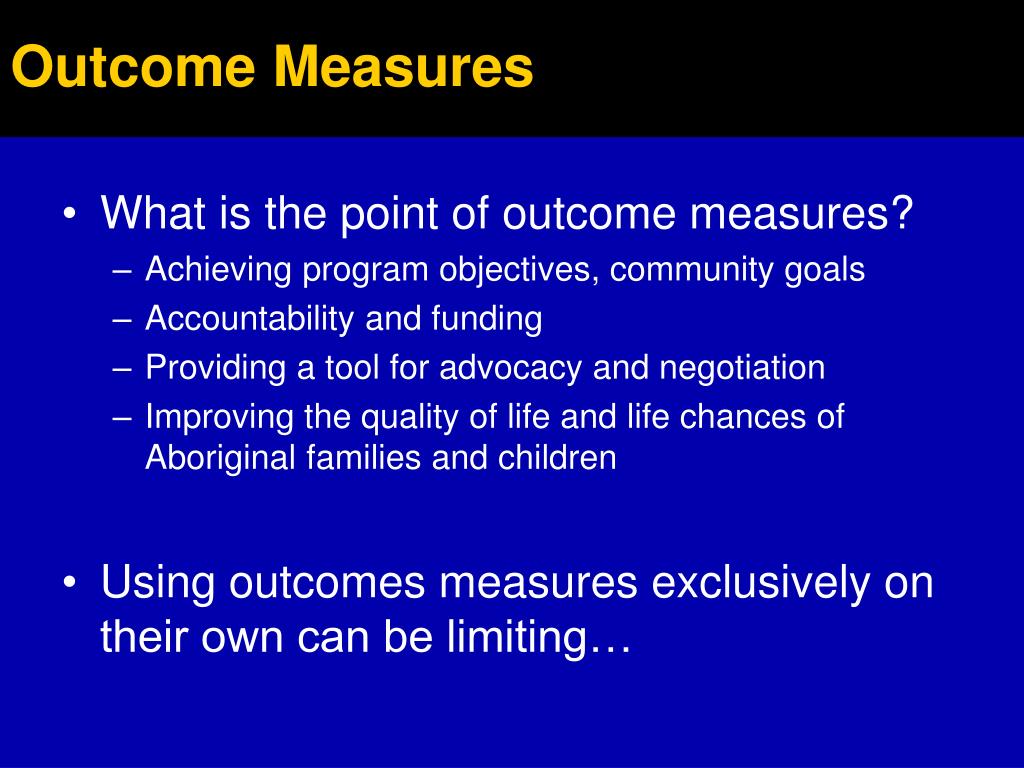 Outcome Measures

• What is the point of outcome measures?
– Achieving program objectives, community goals
– Accountability and funding
– Providing a tool for advocacy and negotiation
– Improving the quality of life and life chances of Aboriginal families and children

• Using outcomes measures exclusively on their own can be limiting…